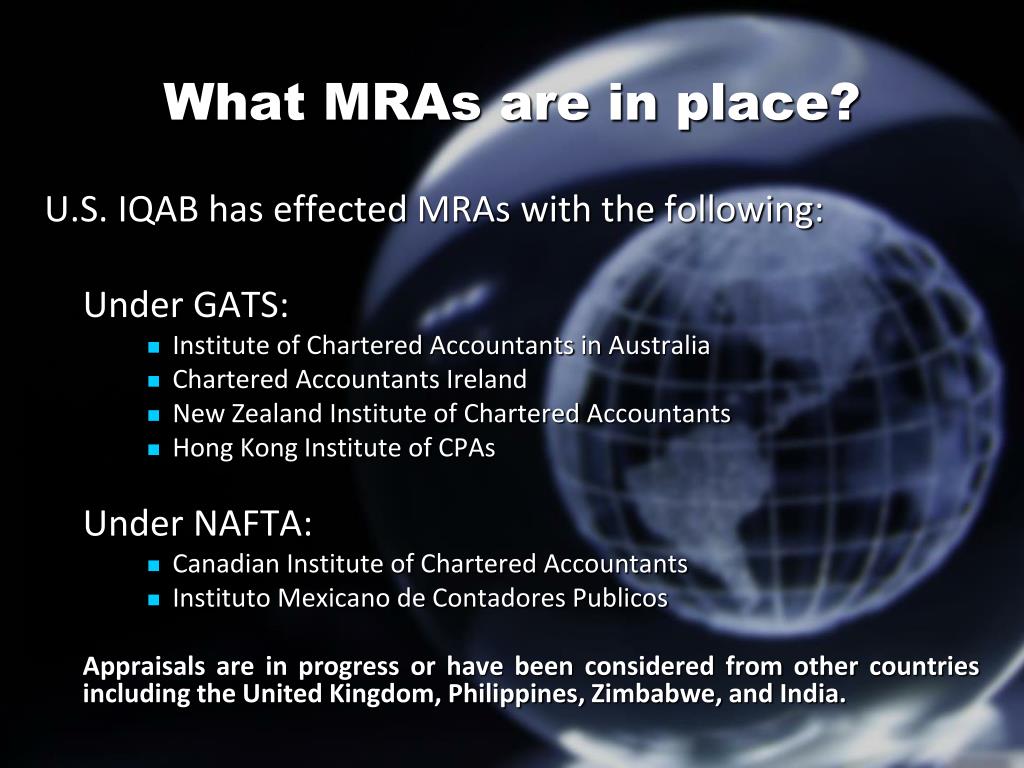 What MRAs are in place?

U.S. IQAB has effected MRAs with the following:

Under GATS:
- Institute of Chartered Accountants in Australia
- Chartered Accountants Ireland
- New Zealand Institute of Chartered Accountants
- Hong Kong Institute of CPAs

Under NAFTA:
- Canadian Institute of Chartered Accountants
- Instituto Mexicano de Contadores Publicos

Appraisals are in progress or have been considered from other countries including the United Kingdom, Philippines, Zimbabwe, and India.